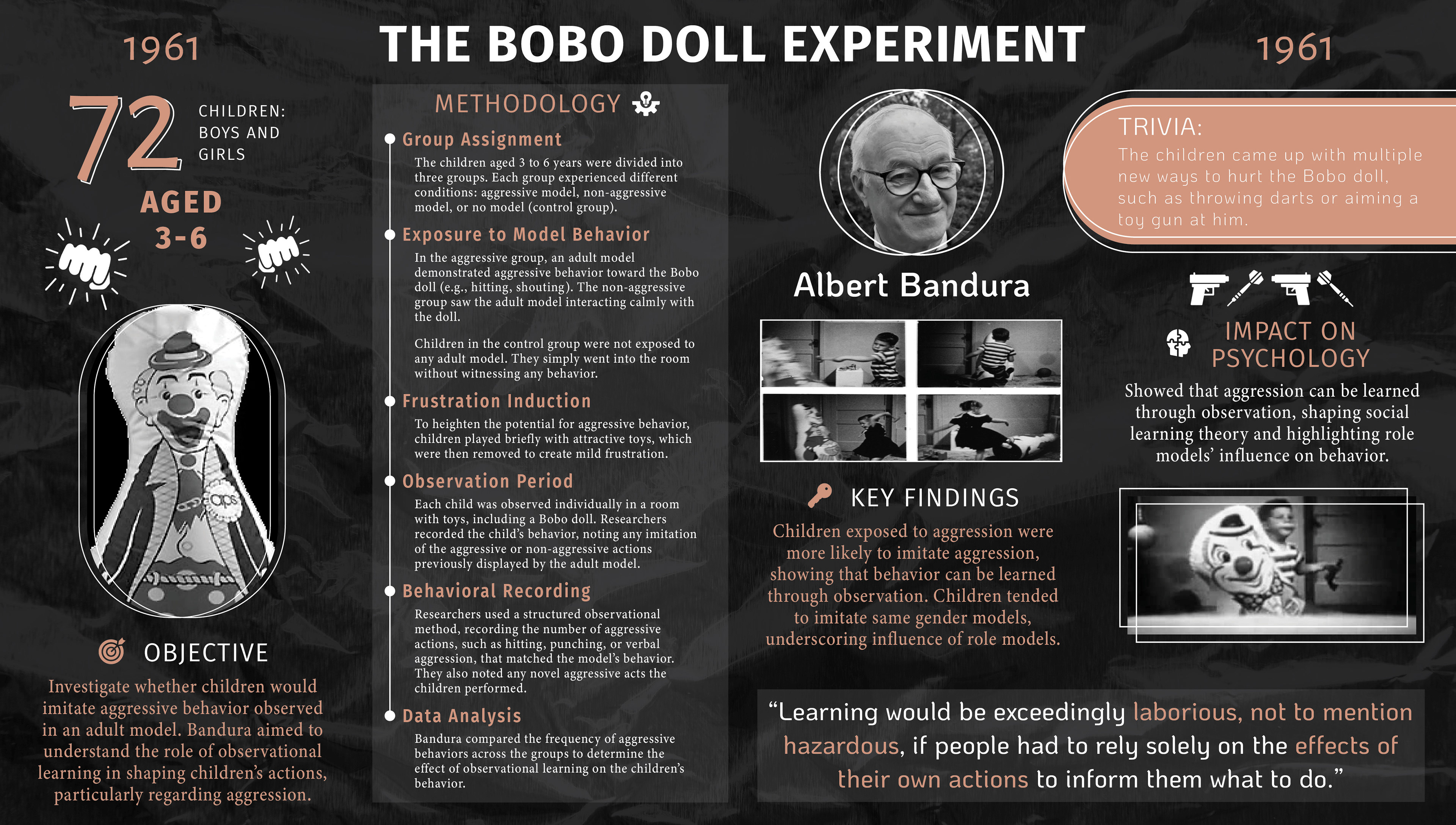 1961

THE BOBO DOLL EXPERIMENT

1961

72 CHILDREN: BOYS AND GIRLS

AGED 3-6

OBJECTIVE

Investigate whether children would imitate aggressive behavior observed in an adult model. Bandura aimed to understand the role of observational learning in shaping children's actions, particularly regarding aggression.

METHODOLOGY

Group Assignment

The children aged 3 to 6 years were divided into three groups. Each group experienced different conditions: aggressive model, non-aggressive model, or no model (control group).

Exposure to Model Behavior

In the aggressive group, an adult model demonstrated aggressive behavior toward the Bobo doll (e.g., hitting, shouting). The non-aggressive group saw the adult model interacting calmly with the doll.

Children in the control group were not exposed to any adult model. They simply went into the room without witnessing any behavior.

Frustration Induction

To heighten the potential for aggressive behavior, children played briefly with attractive toys, which were then removed to create mild frustration.

Observation Period

Each child was observed individually in a room with toys, including a Bobo doll. Researchers recorded the child's behavior, noting any imitation of the aggressive or non-aggressive actions previously displayed by the adult model.

Behavioral Recording

Researchers used a structured observational method, recording the number of aggressive actions, such as hitting, punching, or verbal aggression, that matched the model's behavior. They also noted any novel aggressive acts the children performed.

Data Analysis

Bandura compared the frequency of aggressive behaviors across the groups to determine the effect of observational learning on the children's behavior.

Albert Bandura

KEY FINDINGS

Children exposed to aggression were more likely to imitate aggression, showing that behavior can be learned through observation. Children tended to imitate same gender models, underscoring influence of role models.

TRIVIA:

The children came up with multiple new ways to hurt the Bobo doll, such as throwing darts or aiming a toy gun at him.

IMPACT ON PSYCHOLOGY

Showed that aggression can be learned through observation, shaping social learning theory and highlighting role models' influence on behavior.

"Learning would be exceedingly laborious, not to mention hazardous, if people had to rely solely on the effects of their own actions to inform them what to do."